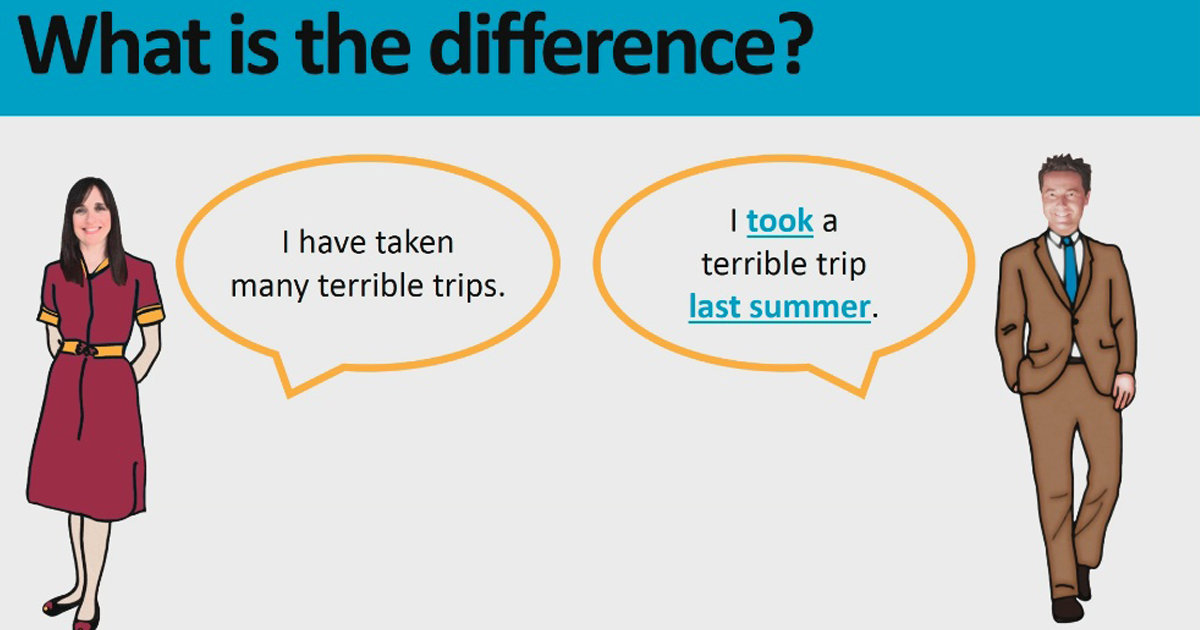 What is the difference?

I have taken many terrible trips.

I took a terrible trip last summer.